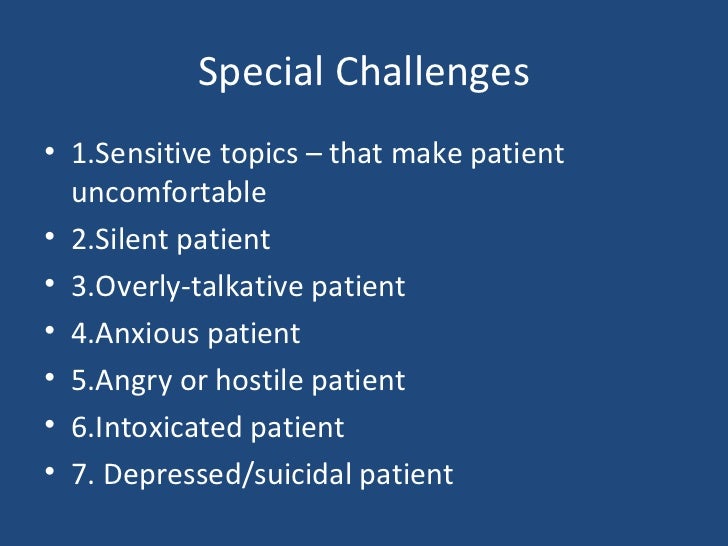 Special Challenges

• 1.Sensitive topics – that make patient uncomfortable
• 2.Silent patient
• 3.Overly-talkative patient
• 4.Anxious patient
• 5.Angry or hostile patient
• 6.Intoxicated patient
• 7. Depressed/suicidal patient